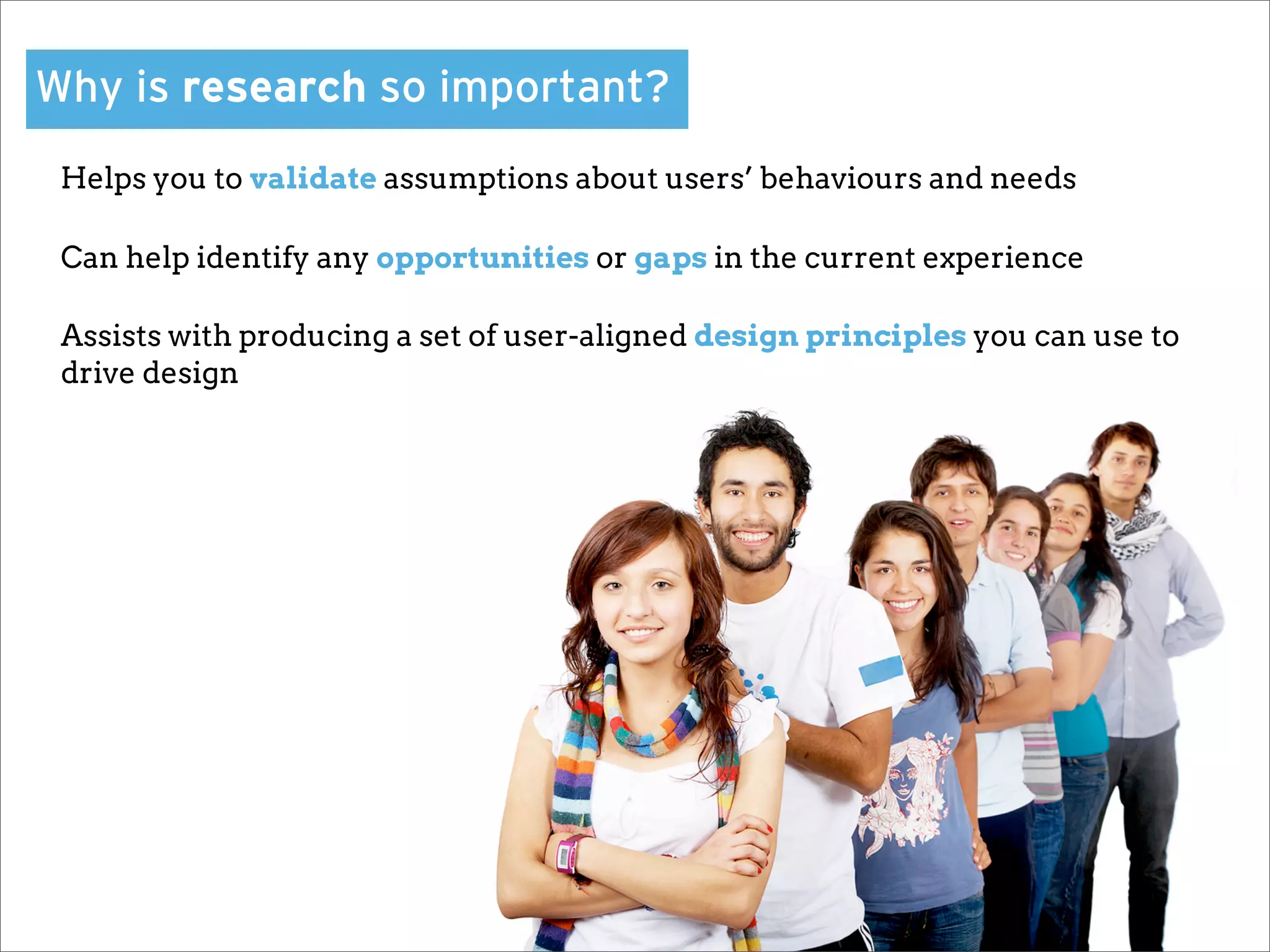 Why is research so important?

Helps you to validate assumptions about users' behaviours and needs

Can help identify any opportunities or gaps in the current experience

Assists with producing a set of user-aligned design principles you can use to drive design